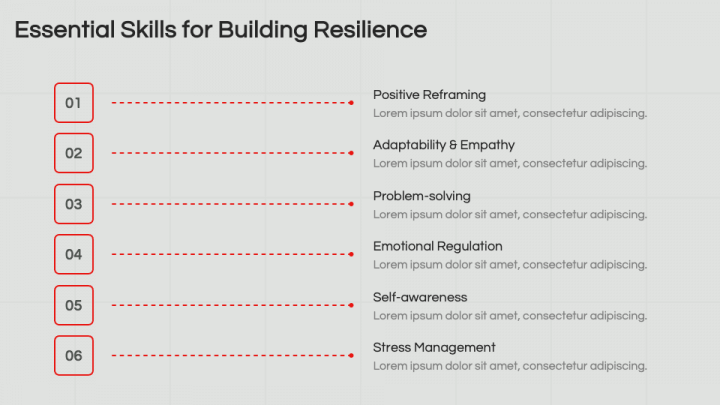 Essential Skills for Building Resilience

01

Positive Reframing
Lorem ipsum dolor sit amet, consectetur adipiscing.

02

Adaptability & Empathy
Lorem ipsum dolor sit amet, consectetur adipiscing.

03

Problem-solving
Lorem ipsum dolor sit amet, consectetur adipiscing.

04

Emotional Regulation
Lorem ipsum dolor sit amet, consectetur adipiscing.

05

Self-awareness
Lorem ipsum dolor sit amet, consectetur adipiscing.

06

Stress Management
Lorem ipsum dolor sit amet, consectetur adipiscing.